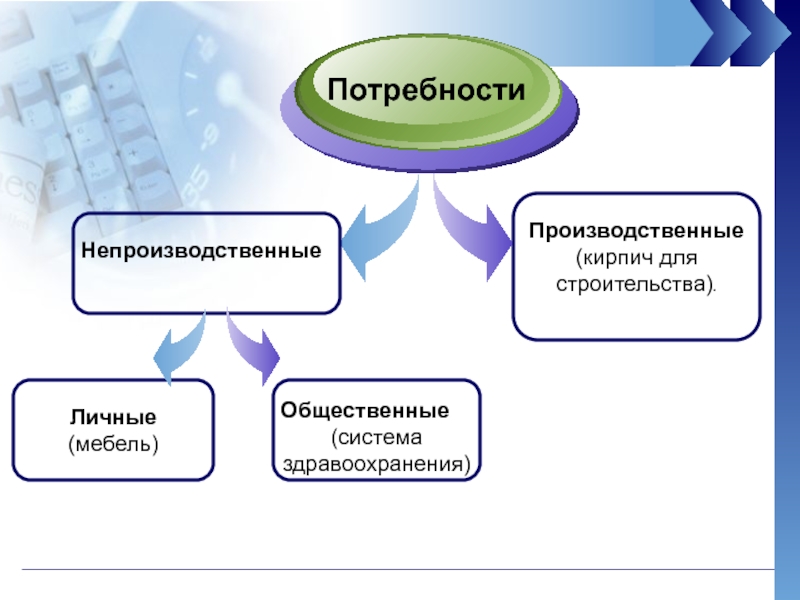 Потребности

Непроизводственные

Производственные (кирпич для строительства).

Личные (мебель)

Общественные (система здравоохранения)